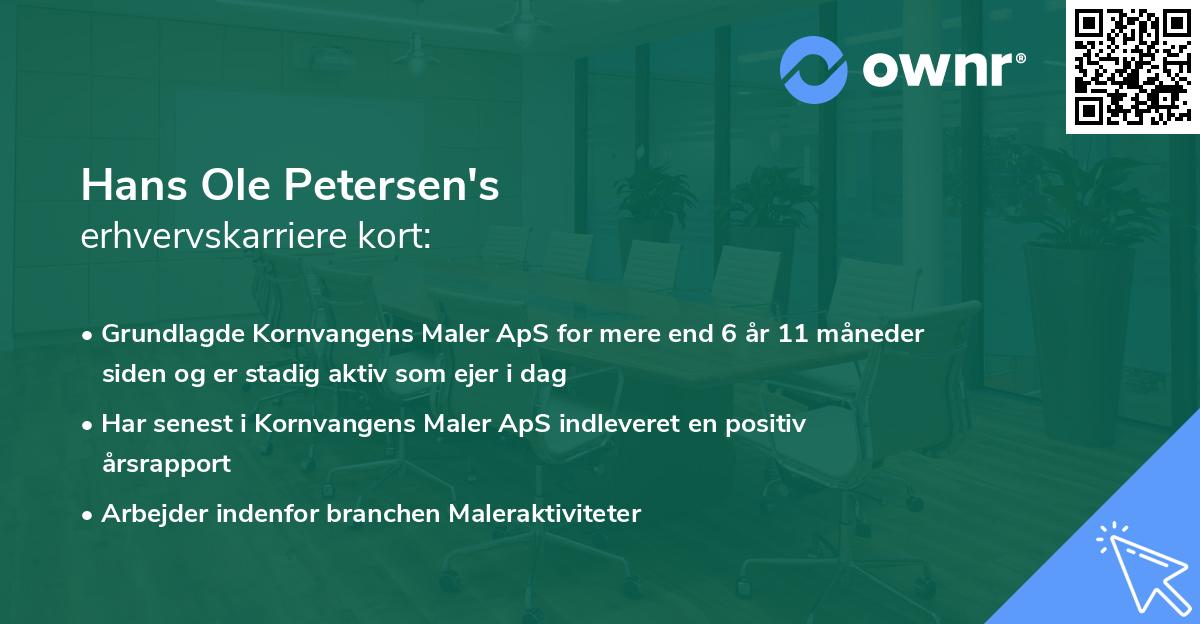 ownr®

Hans Ole Petersen's
erhvervskarriere kort:

• Grundlagde Kornvangens Maler ApS for mere end 6 år 11 måneder siden og er stadig aktiv som ejer i dag

• Har senest i Kornvangens Maler ApS indleveret en positiv årsrapport

• Arbejder indenfor branchen Maleraktiviteter